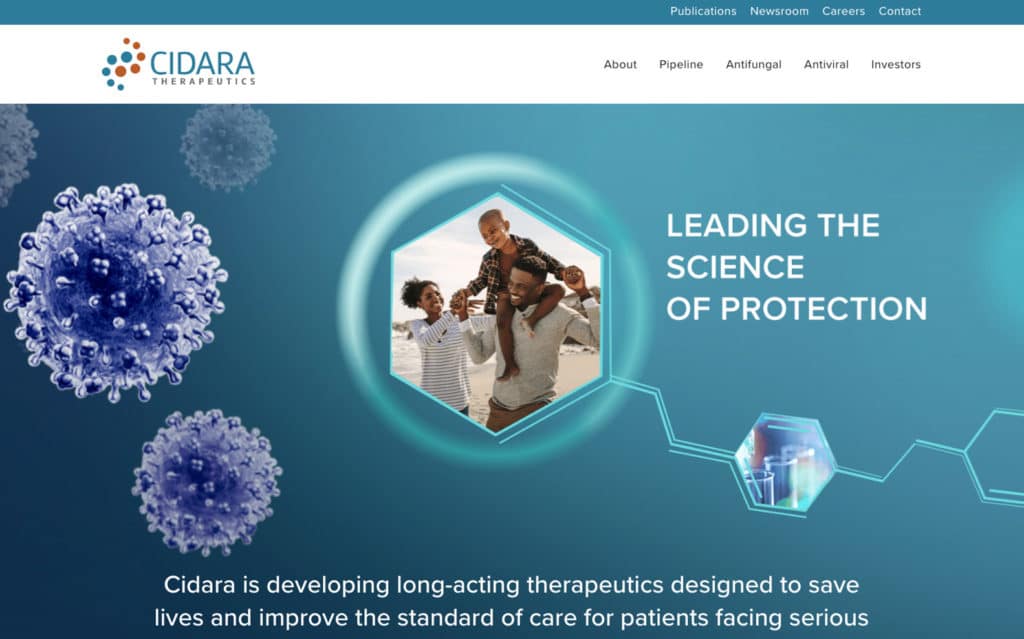 Publications Newsroom Careers Contact

CIDARA
THERAPEUTICS

About Pipeline Antifungal Antiviral Investors

LEADING THE SCIENCE OF PROTECTION

Cidara is developing long-acting therapeutics designed to save lives and improve the standard of care for patients facing serious